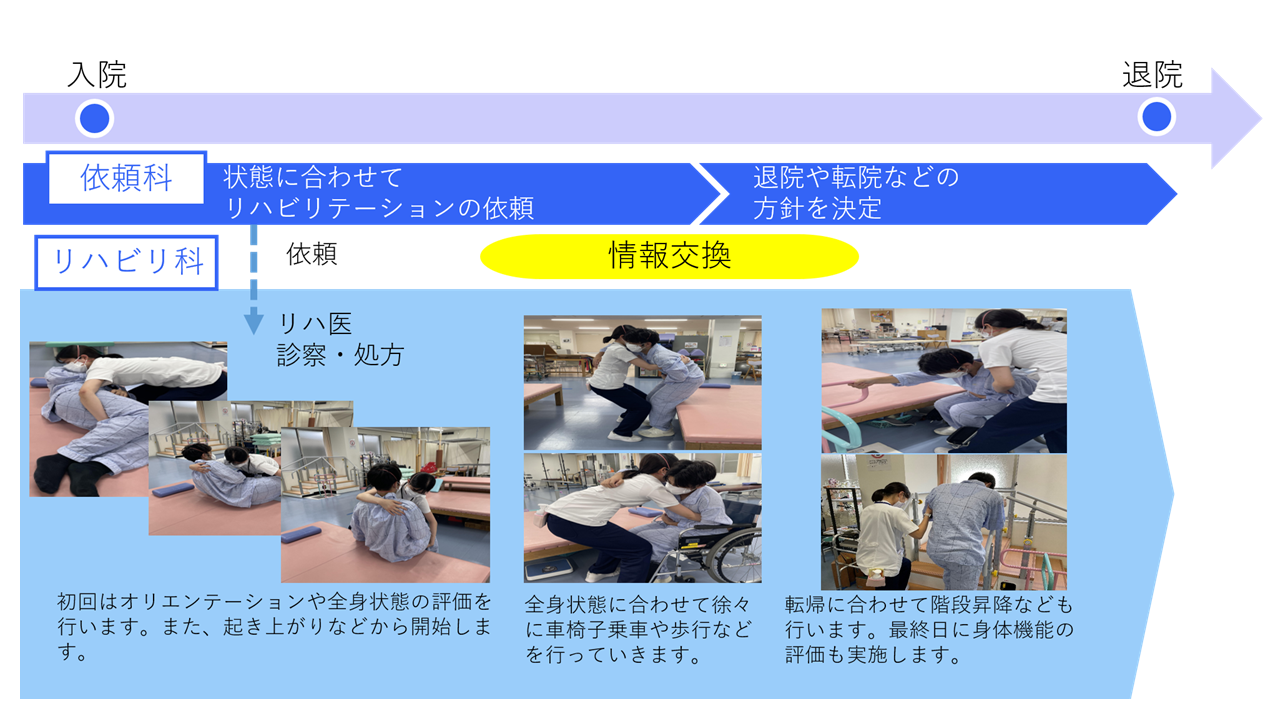 入院

退院

依頼科

状態に合わせて
リハビリテーションの依頼

退院や転院などの
方針を決定

リハビリ科

依頼

情報交換

リハ医
診察・処方

初回はオリエンテーションや全身状態の評価を行います。また、起き上がりなどから開始します。

全身状態に合わせて徐々に車椅子乗車や歩行などを行っていきます。

転帰に合わせて階段昇降なども行います。最終日に身体機能の評価も実施します。